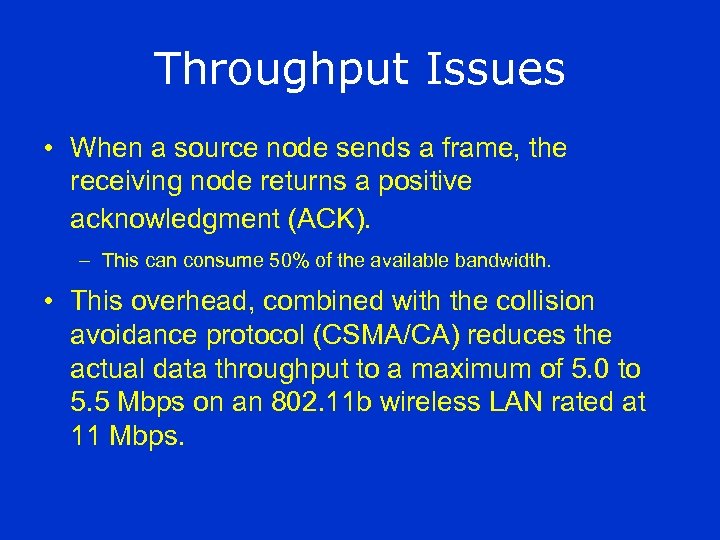 Throughput Issues

• When a source node sends a frame, the receiving node returns a positive acknowledgment (ACK).

– This can consume 50% of the available bandwidth.

• This overhead, combined with the collision avoidance protocol (CSMA/CA) reduces the actual data throughput to a maximum of 5.0 to 5.5 Mbps on an 802.11b wireless LAN rated at 11 Mbps.